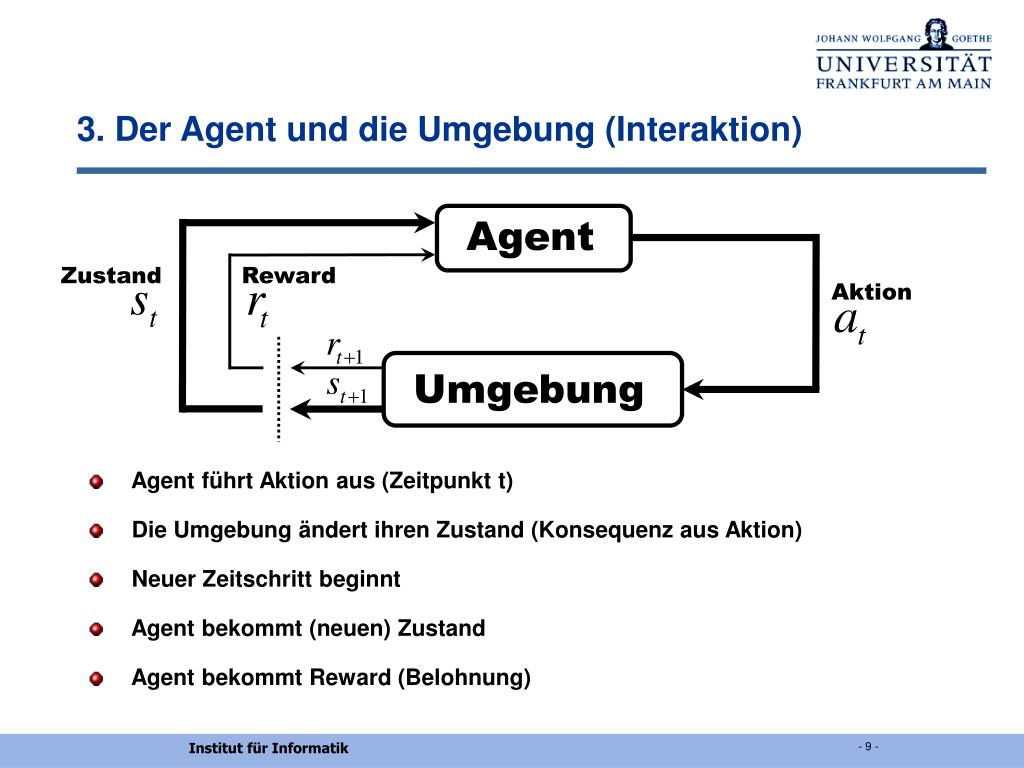 JOHANN WOLFGANG GOETHE
UNIVERSITÄT
FRANKFURT AM MAIN

3. Der Agent und die Umgebung (Interaktion)

Agent

Zustand
$s_t$

Reward
$r_t$

Aktion
$a_t$

$r_{t+1}$
$s_{t+1}$

Umgebung

Agent führt Aktion aus (Zeitpunkt t)

Die Umgebung ändert ihren Zustand (Konsequenz aus Aktion)

Neuer Zeitschritt beginnt

Agent bekommt (neuen) Zustand

Agent bekommt Reward (Belohnung)

Institut für Informatik

- 9 -